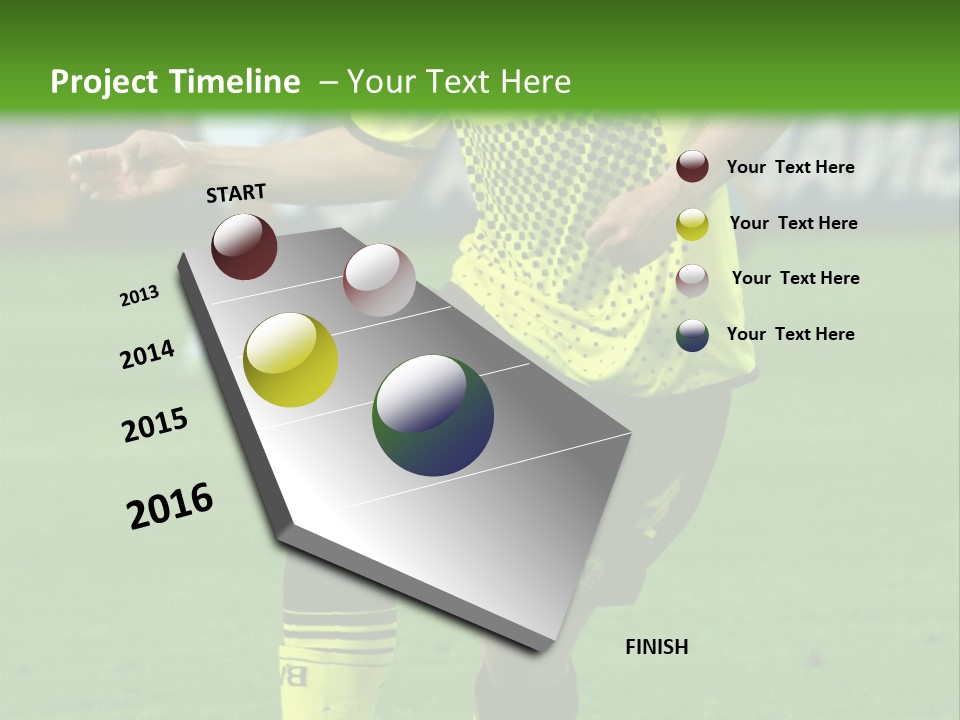 Project Timeline – Your Text Here

START

2013

2014

2015

2016

FINISH

Your Text Here

Your Text Here

Your Text Here

Your Text Here